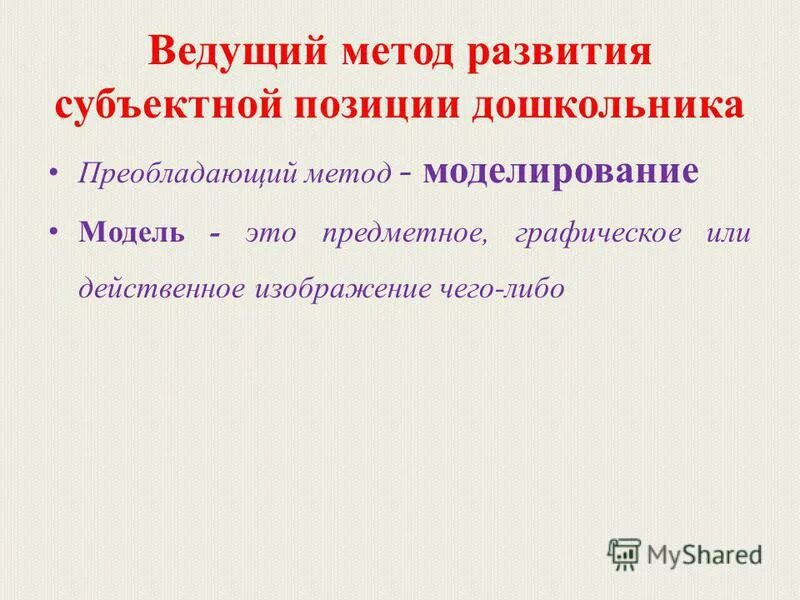 Ведущий метод развития субъектной позиции дошкольника

• Преобладающий метод - моделирование

• Модель - это предметное, графическое или действенное изображение чего-либо

MyShared